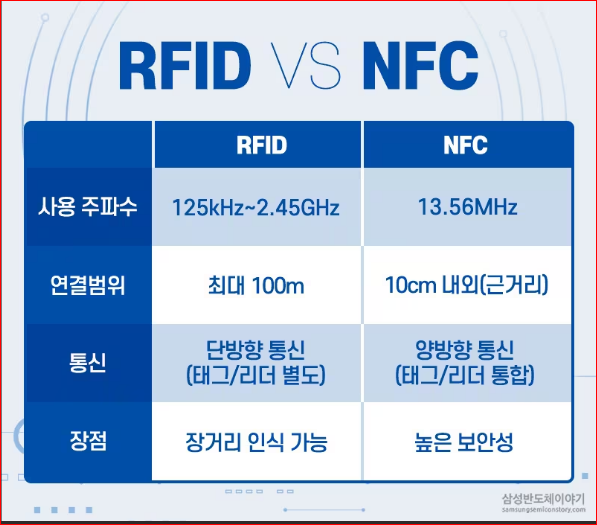 RFID VS NFC

|  | RFID | NFC |
|---|---|---|
| 사용 주파수 | 125kHz~2.45GHz | 13.56MHz |
| 연결범위 | 최대 100m | 10cm 내외(근거리) |
| 통신 | 단방향 통신 (태그/리더 별도) | 양방향 통신 (태그/리더 통합) |
| 장점 | 장거리 인식 가능 | 높은 보안성 |

삼성반도체이야기
samsungsemiconstory.com